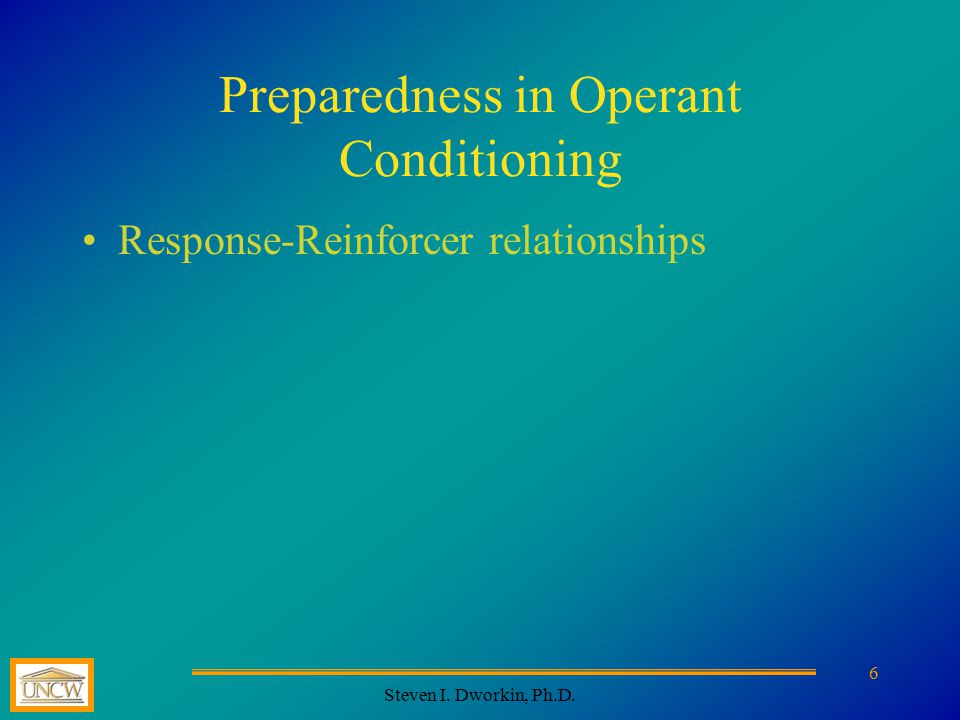 Preparedness in Operant Conditioning

• Response-Reinforcer relationships

UNCW

Steven I. Dworkin, Ph.D.

6